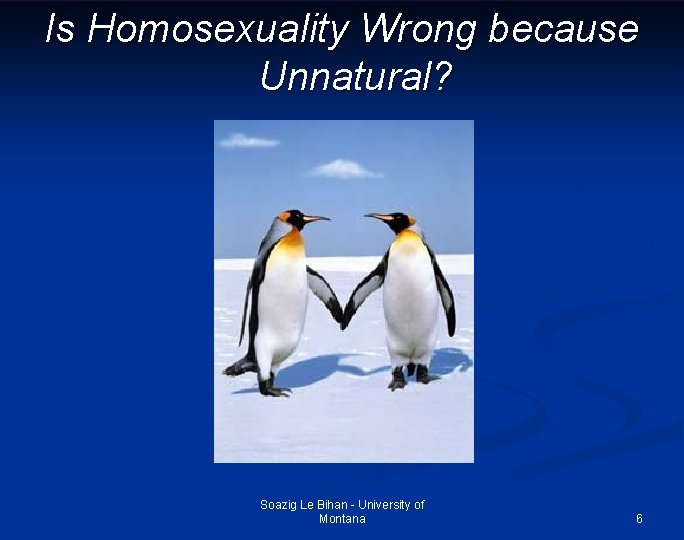 Is Homosexuality Wrong because Unnatural?

Soazig Le Bihan - University of Montana

6